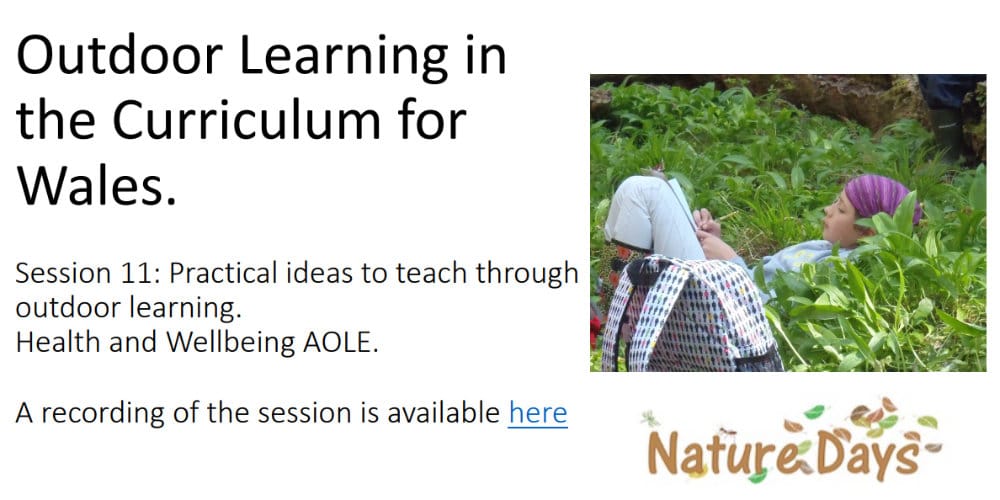 Outdoor Learning in the Curriculum for Wales.

Session 11: Practical ideas to teach through outdoor learning.
Health and Wellbeing AOLE.

A recording of the session is available here

Nature Days